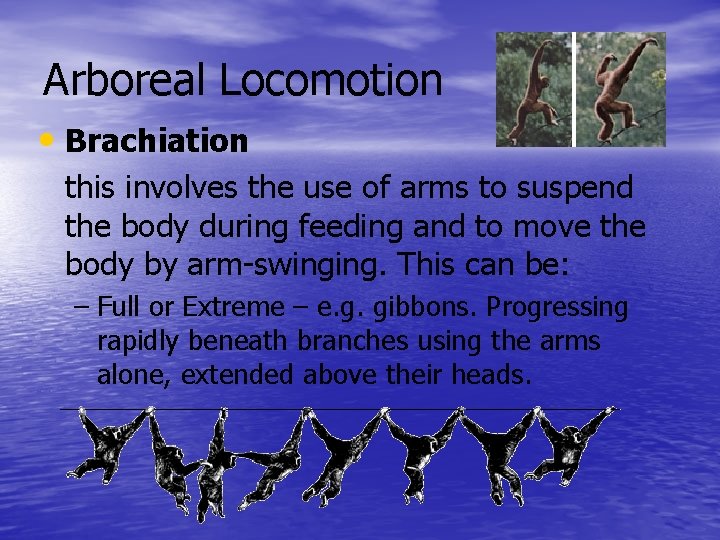 Arboreal Locomotion

• **Brachiation**

this involves the use of arms to suspend the body during feeding and to move the body by arm-swinging. This can be:

– Full or Extreme – e.g. gibbons. Progressing rapidly beneath branches using the arms alone, extended above their heads.